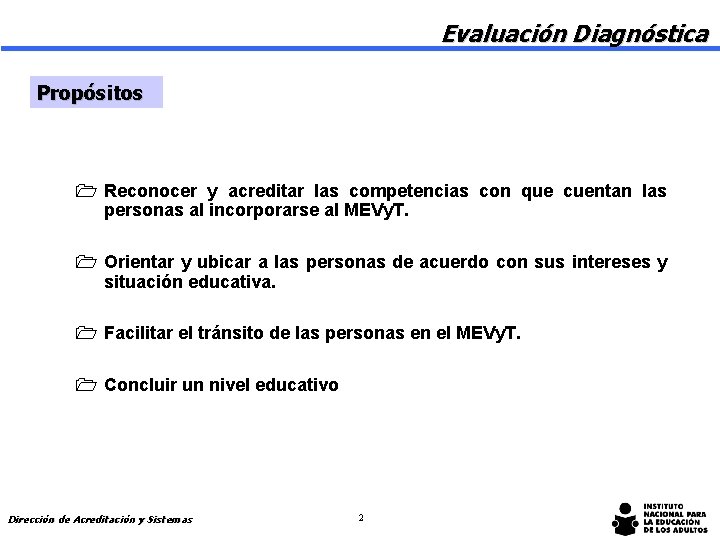 Evaluación Diagnóstica

Propósitos

Reconocer y acreditar las competencias con que cuentan las personas al incorporarse al MEVyT.

Orientar y ubicar a las personas de acuerdo con sus intereses y situación educativa.

Facilitar el tránsito de las personas en el MEVyT.

Concluir un nivel educativo

Dirección de Acreditación y Sistemas

2

INSTITUTO NACIONAL PARA LA EDUCACIÓN DE LOS ADULTOS